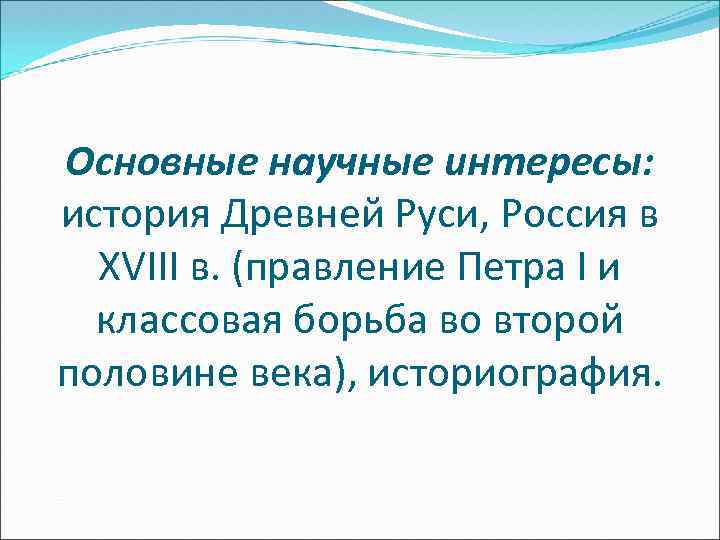 Основные научные интересы: история Древней Руси, Россия в XVIII в. (правление Петра I и классовая борьба во второй половине века), историография.